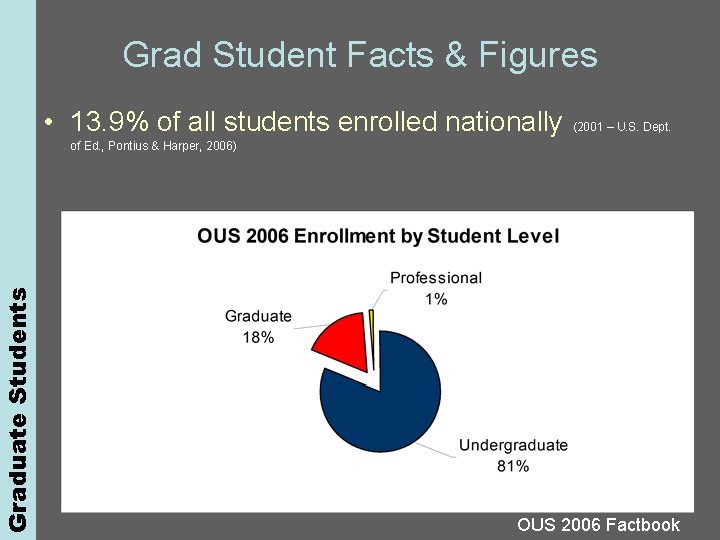 Graduate Students

Grad Student Facts & Figures

• 13.9% of all students enrolled nationally (2001 – U.S. Dept. of Ed., Pontius & Harper, 2006)

OUS 2006 Enrollment by Student Level

Professional 1%

Graduate 18%

Undergraduate 81%

OUS 2006 Factbook